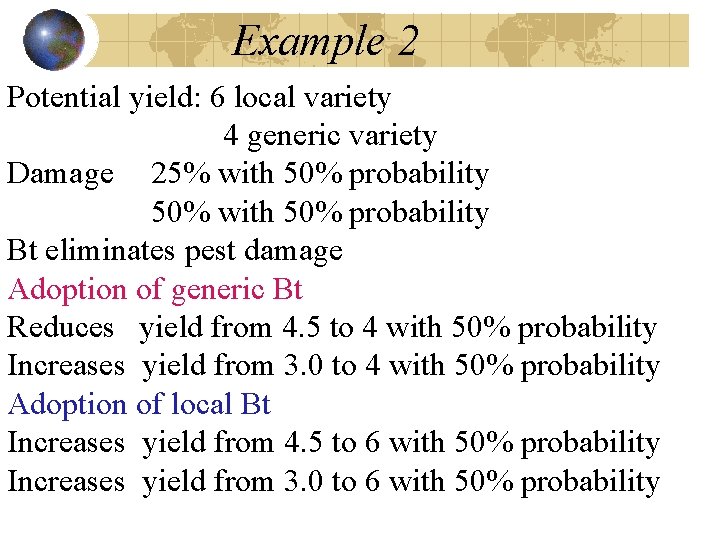 Example 2

Potential yield: 6 local variety
4 generic variety
Damage 25% with 50% probability
50% with 50% probability
Bt eliminates pest damage
Adoption of generic Bt
Reduces yield from 4.5 to 4 with 50% probability
Increases yield from 3.0 to 4 with 50% probability
Adoption of local Bt
Increases yield from 4.5 to 6 with 50% probability
Increases yield from 3.0 to 6 with 50% probability